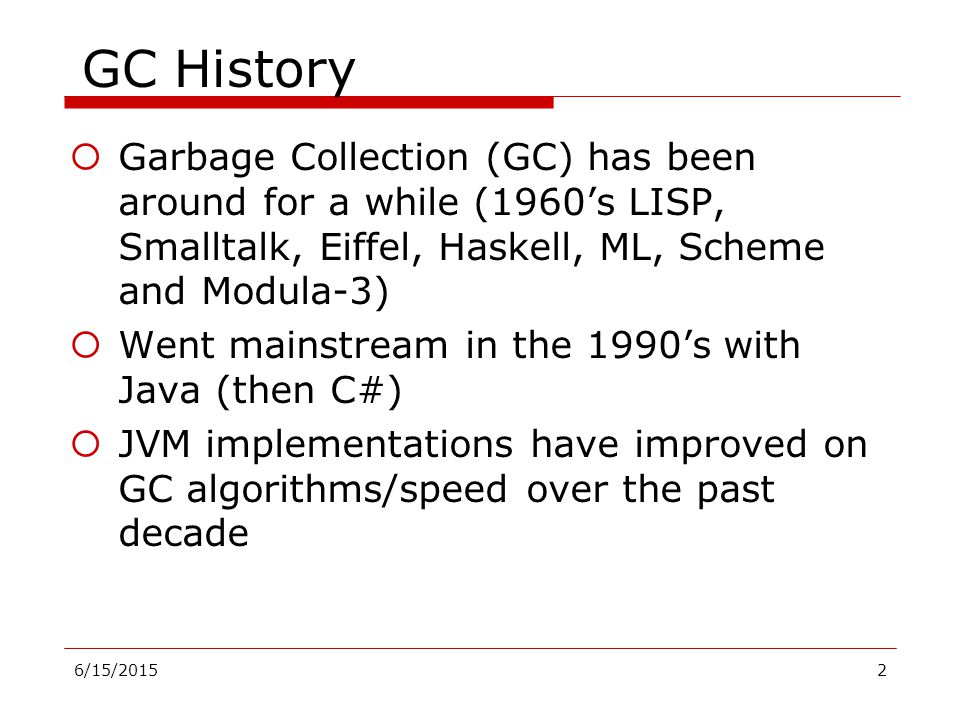 GC History

Garbage Collection (GC) has been around for a while (1960’s LISP, Smalltalk, Eiffel, Haskell, ML, Scheme and Modula-3)

Went mainstream in the 1990’s with Java (then C#)

JVM implementations have improved on GC algorithms/speed over the past decade

6/15/2015

2